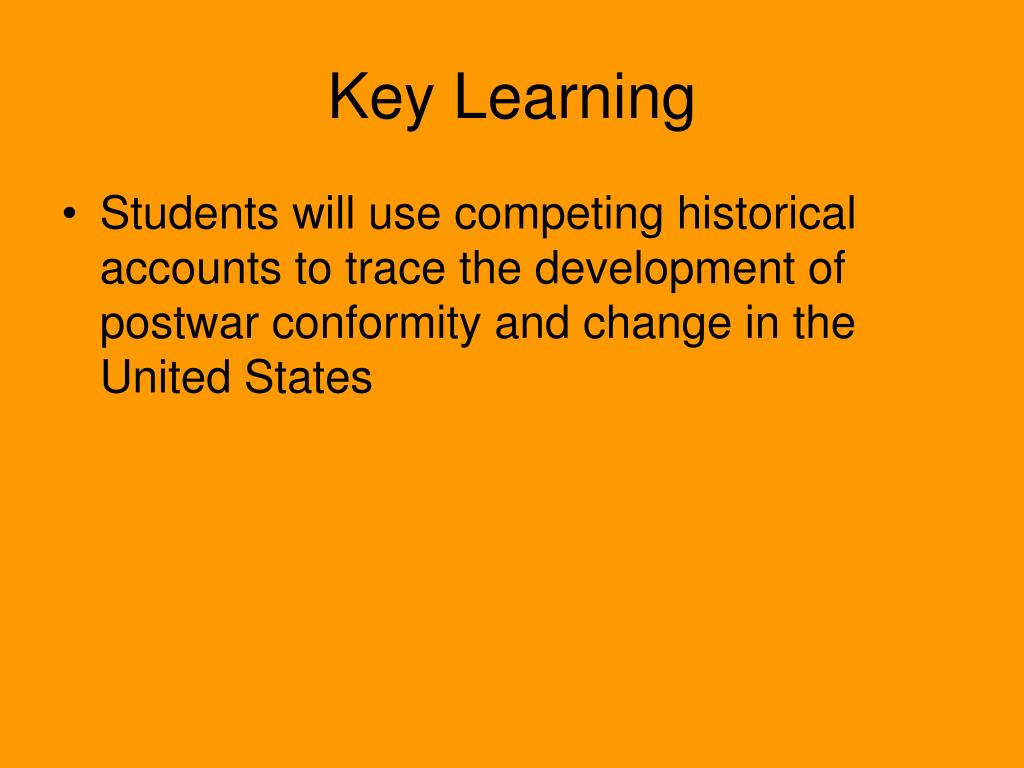 Key Learning

• Students will use competing historical accounts to trace the development of postwar conformity and change in the United States